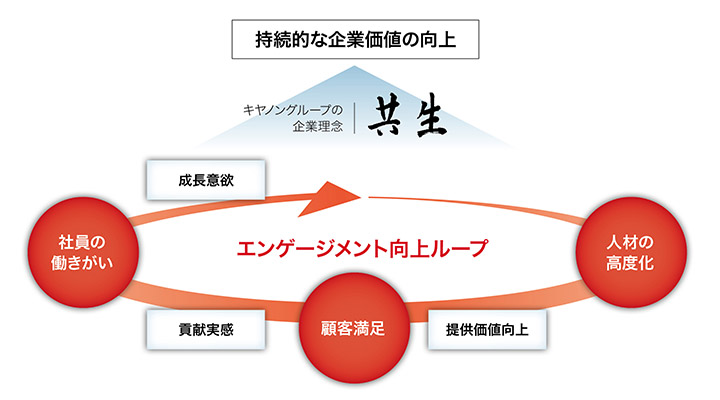 持続的な企業価値の向上

キヤノングループの企業理念

共生

成長意欲

社員の働きがい

エンゲージメント向上ループ

人材の高度化

貢献実感

顧客満足

提供価値向上